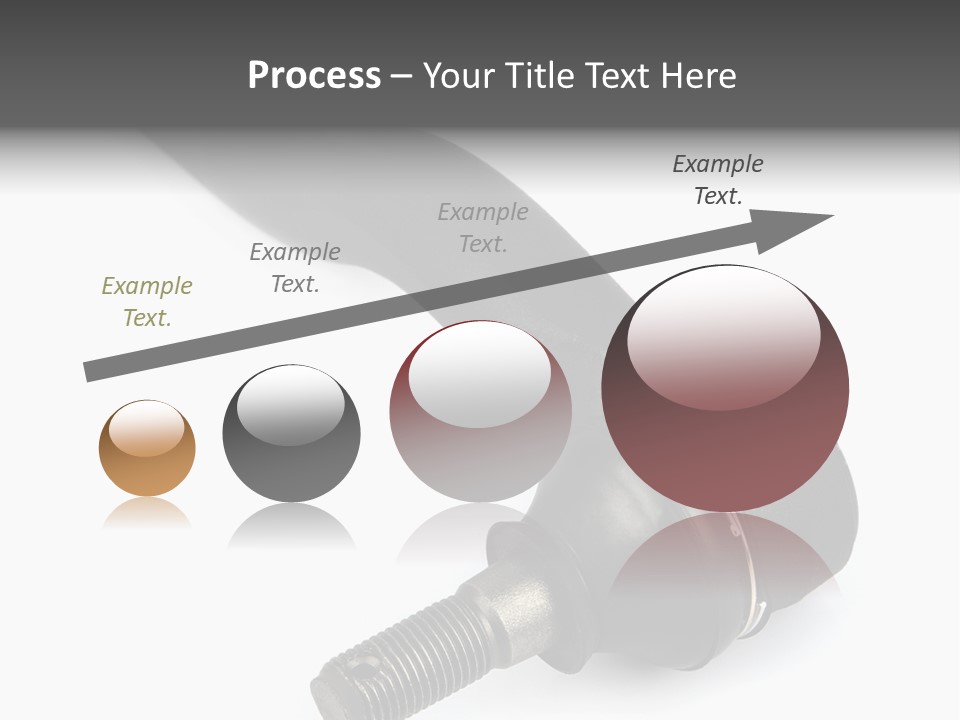 Process – Your Title Text Here

Example Text.

Example Text.

Example Text.

Example Text.